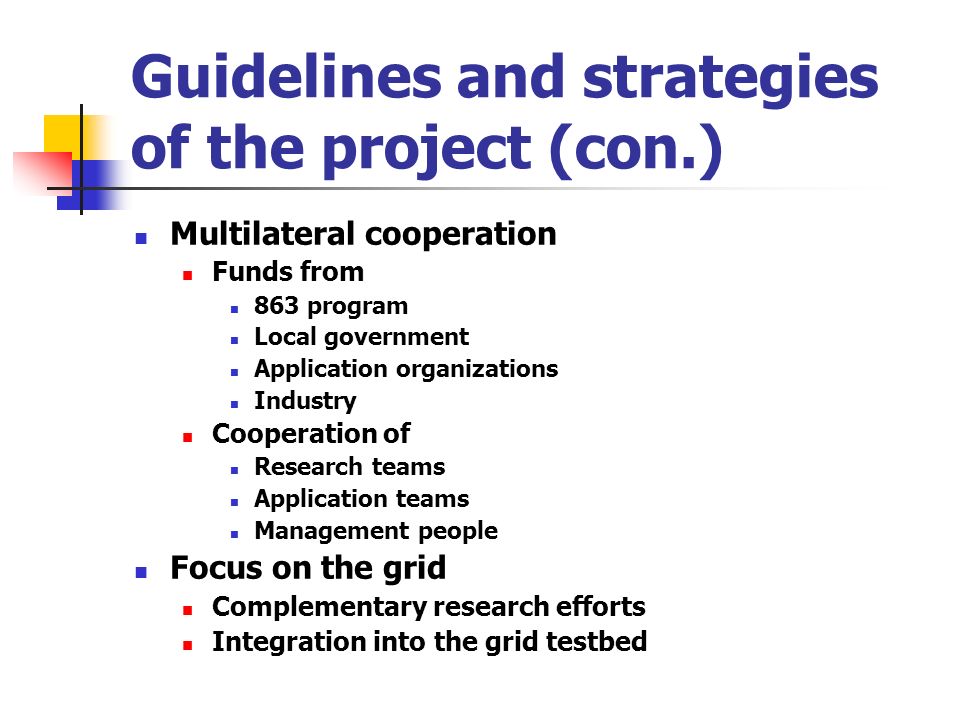 Guidelines and strategies of the project (con.)

- Multilateral cooperation
  - Funds from
    - 863 program
    - Local government
    - Application organizations
    - Industry
  - Cooperation of
    - Research teams
    - Application teams
    - Management people
- Focus on the grid
  - Complementary research efforts
  - Integration into the grid testbed